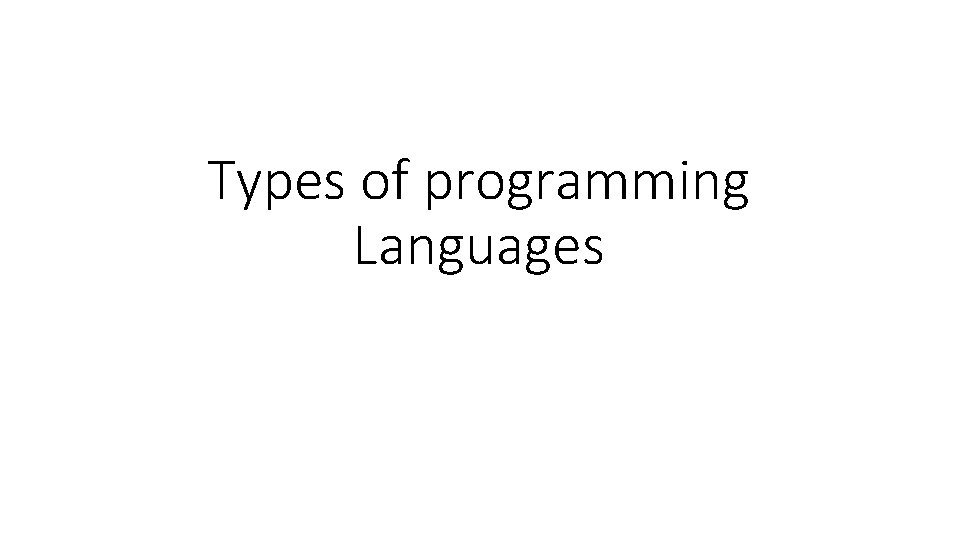 Types of programming Languages